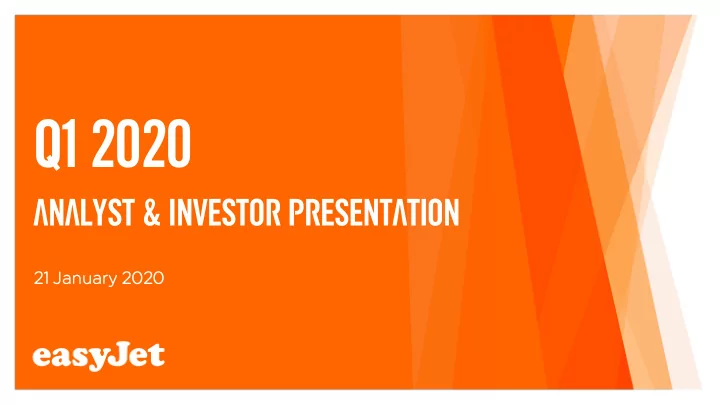 Q1 2020

ANALYST & INVESTOR PRESENTATION

21 January 2020

easyJet